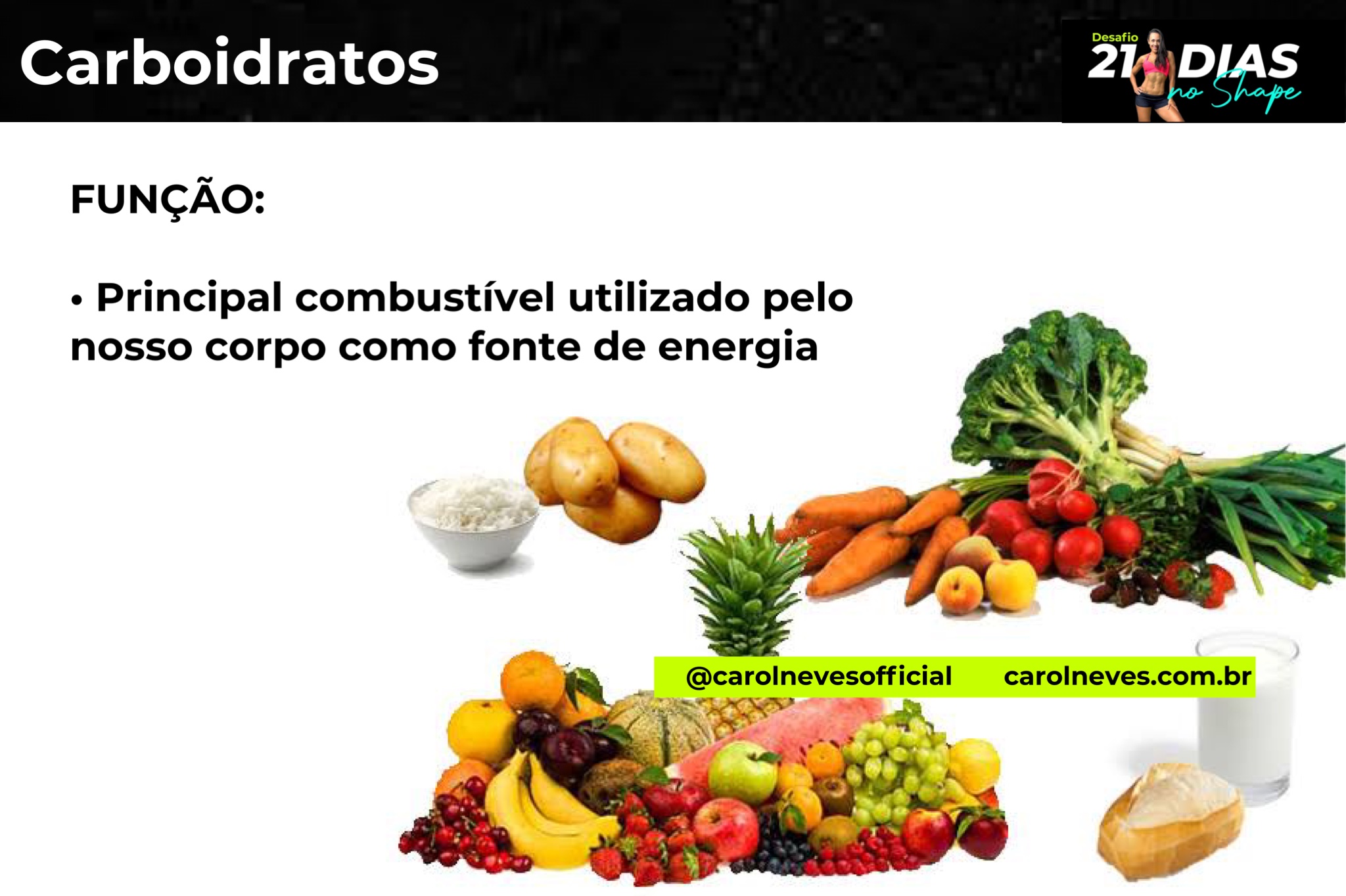 Carboidratos

Desafio 21 DIAS no Shape

FUNÇÃO:

• Principal combustível utilizado pelo nosso corpo como fonte de energia

@carolnevesofficial carolneves.com.br